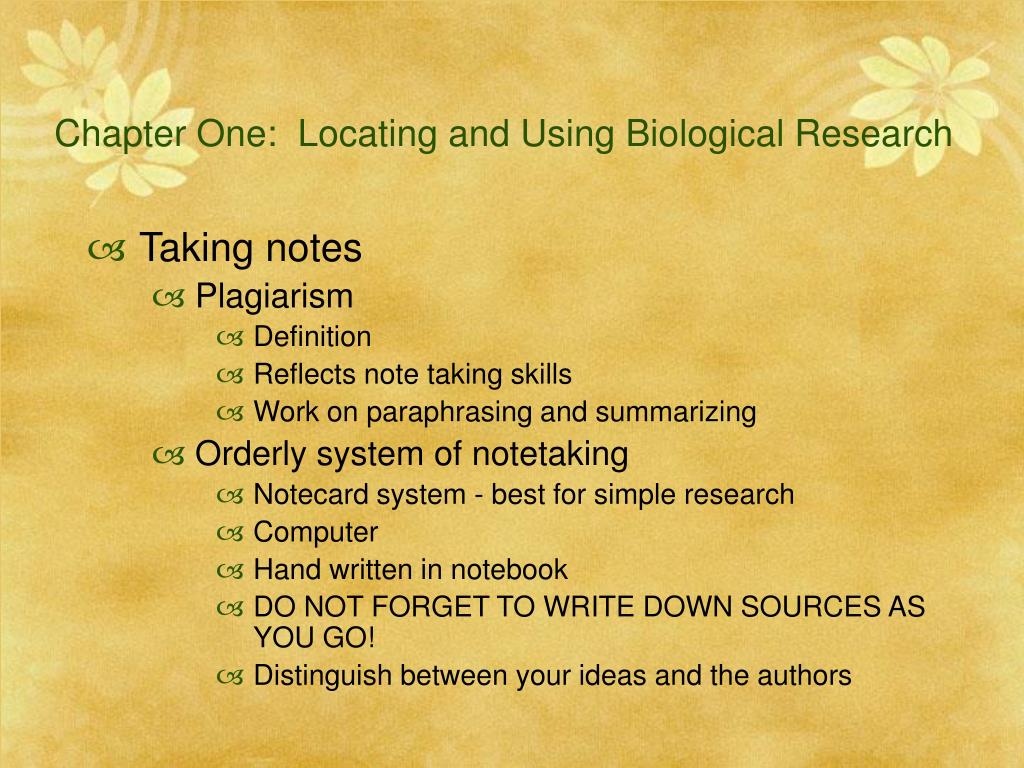 Chapter One: Locating and Using Biological Research

Taking notes
Plagiarism
Definition
Reflects note taking skills
Work on paraphrasing and summarizing
Orderly system of notetaking
Notecard system - best for simple research
Computer
Hand written in notebook
DO NOT FORGET TO WRITE DOWN SOURCES AS YOU GO!
Distinguish between your ideas and the authors